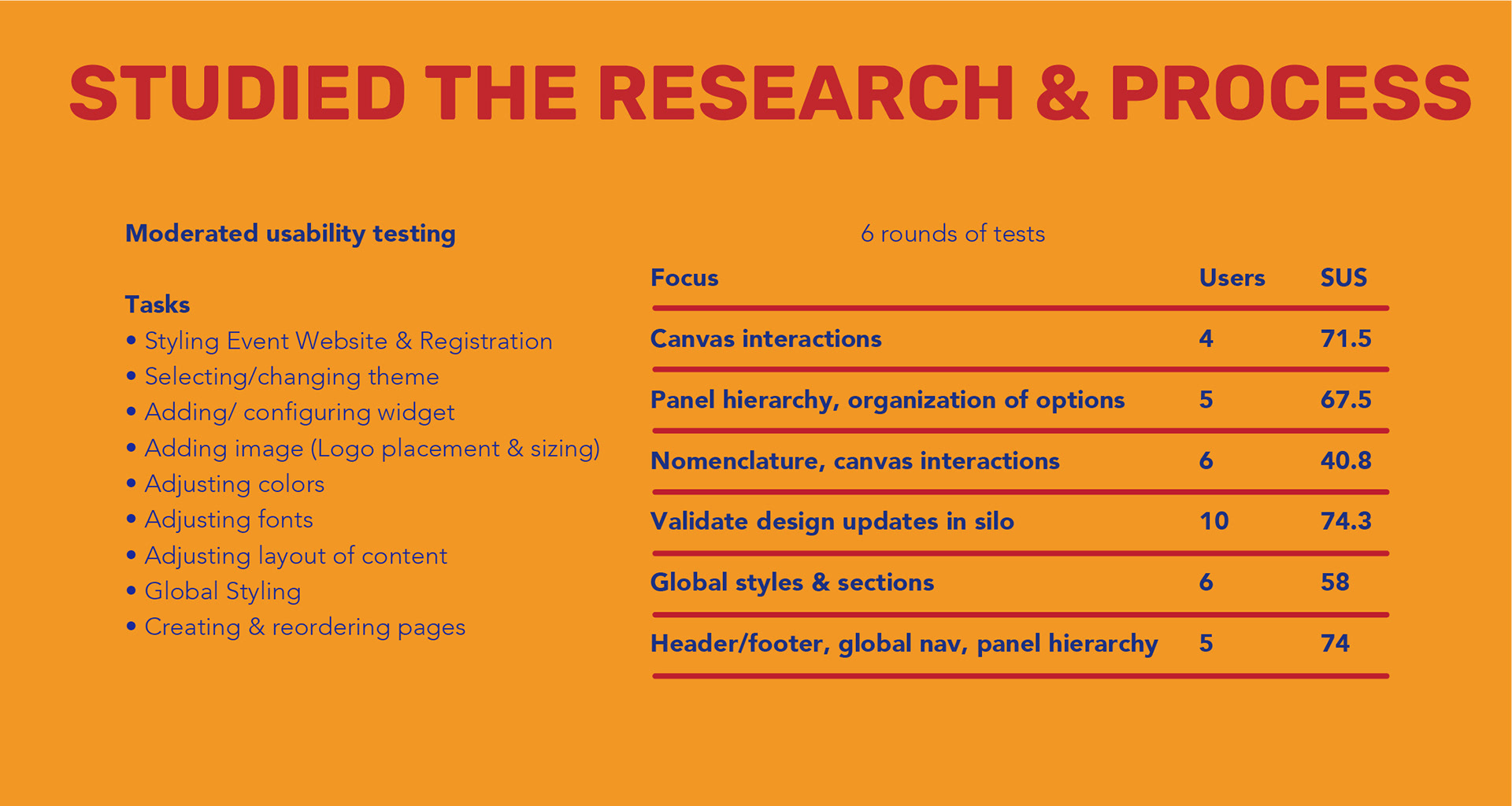 STUDIED THE RESEARCH & PROCESS

Moderated usability testing

Tasks
• Styling Event Website & Registration
• Selecting/changing theme
• Adding/ configuring widget
• Adding image (Logo placement & sizing)
• Adjusting colors
• Adjusting fonts
• Adjusting layout of content
• Global Styling
• Creating & reordering pages

6 rounds of tests

| Focus | Users | SUS |
|---|---|---|
| Canvas interactions | 4 | 71.5 |
| Panel hierarchy, organization of options | 5 | 67.5 |
| Nomenclature, canvas interactions | 6 | 40.8 |
| Validate design updates in silo | 10 | 74.3 |
| Global styles & sections | 6 | 58 |
| Header/footer, global nav, panel hierarchy | 5 | 74 |